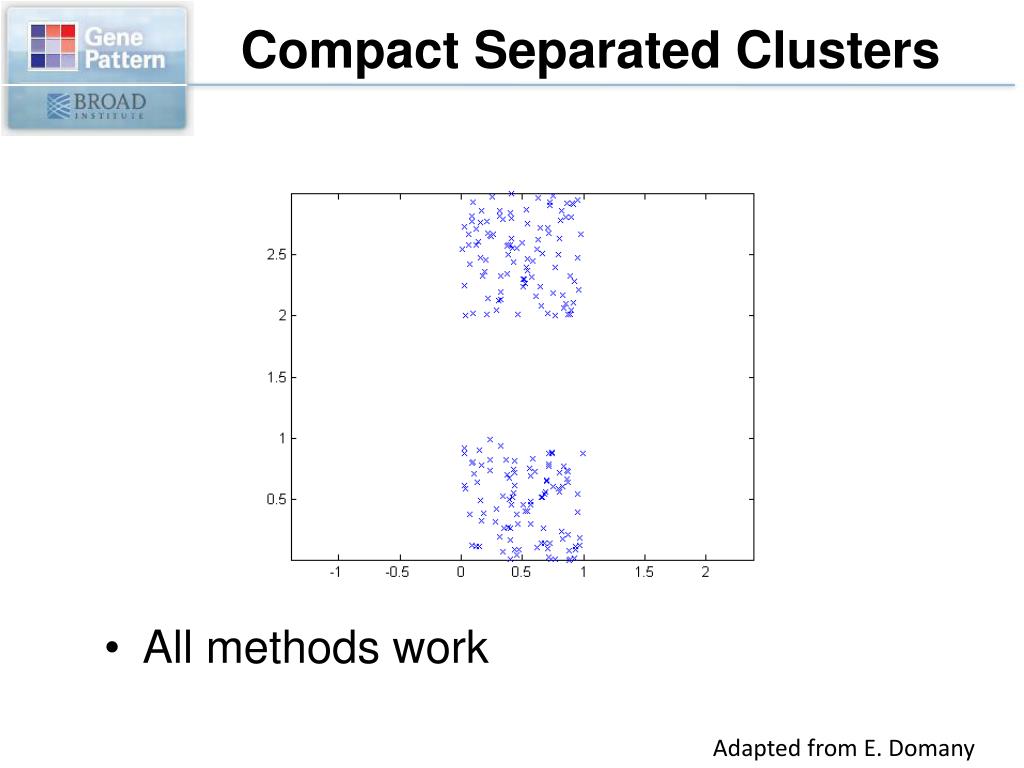 Gene Pattern

BROAD INSTITUTE

Compact Separated Clusters

2.5
2
1.5
1
0.5

-1 -0.5 0 0.5 1 1.5 2

• All methods work

Adapted from E. Domany